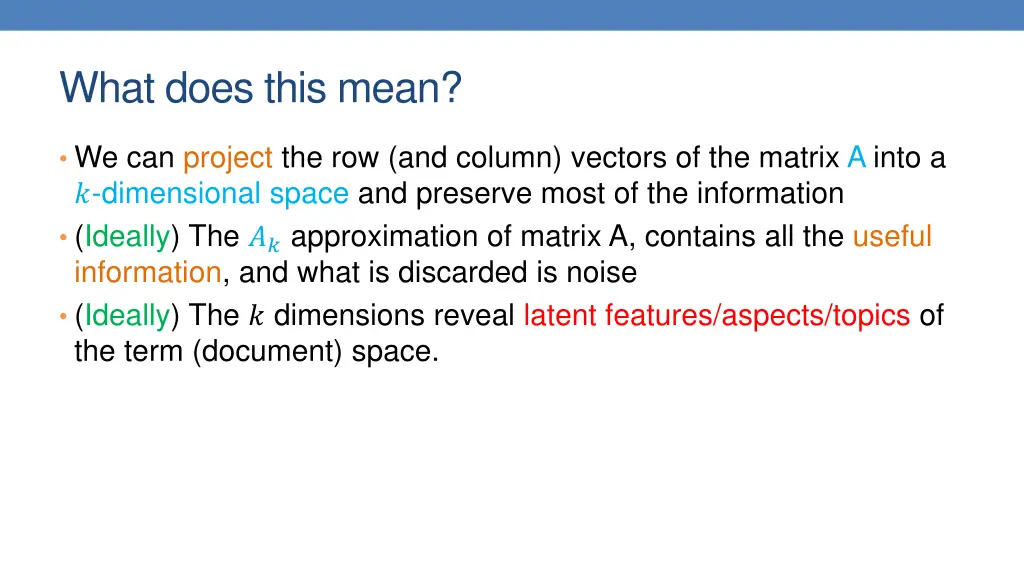 What does this mean?

• We can project the row (and column) vectors of the matrix A into a $k$-dimensional space and preserve most of the information
• (Ideally) The $A_k$ approximation of matrix A, contains all the useful information, and what is discarded is noise
• (Ideally) The $k$ dimensions reveal latent features/aspects/topics of the term (document) space.